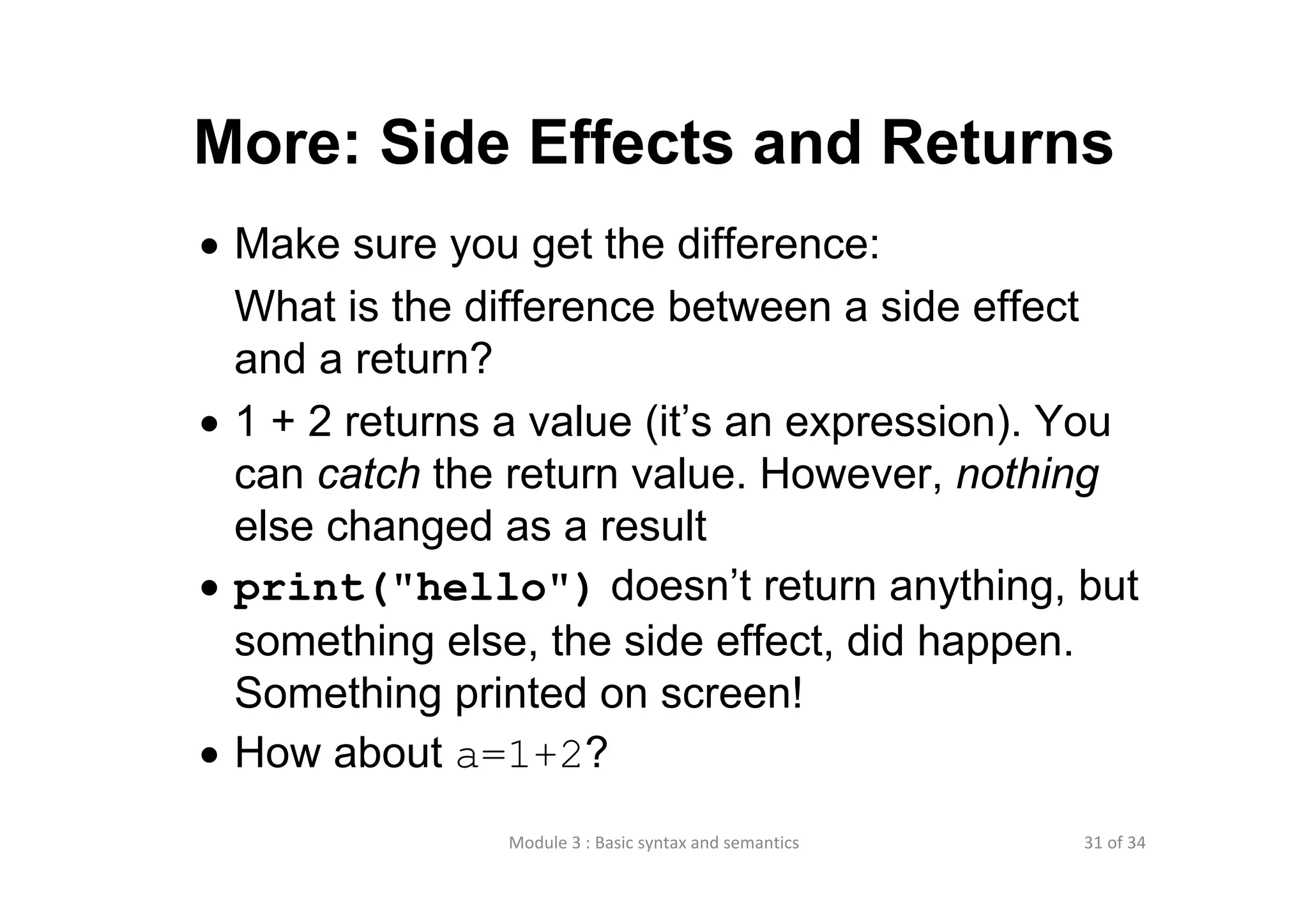 More: Side Effects and Returns

• Make sure you get the difference:

What is the difference between a side effect and a return?

• 1 + 2 returns a value (it's an expression). You can catch the return value. However, nothing else changed as a result

• print("hello") doesn't return anything, but something else, the side effect, did happen. Something printed on screen!

• How about a=1+2?

Module 3 : Basic syntax and semantics

31 of 34